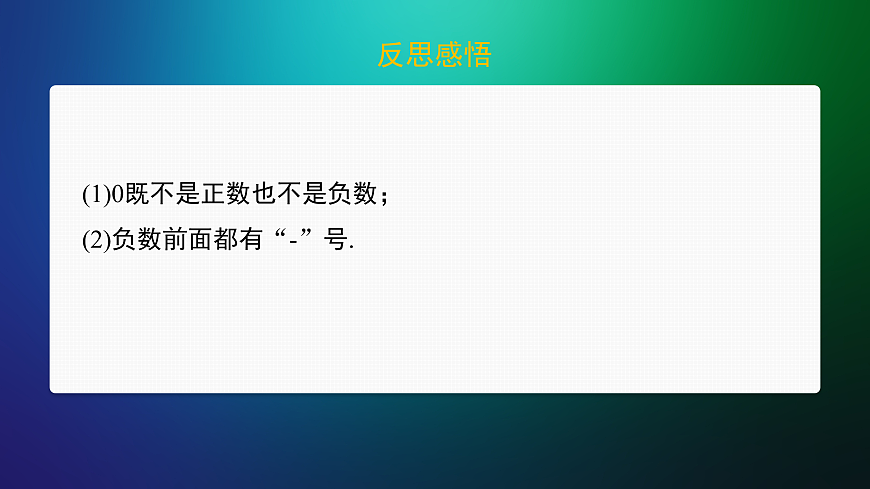 反思感悟

(1)0既不是正数也不是负数；

(2)负数前面都有“-”号.